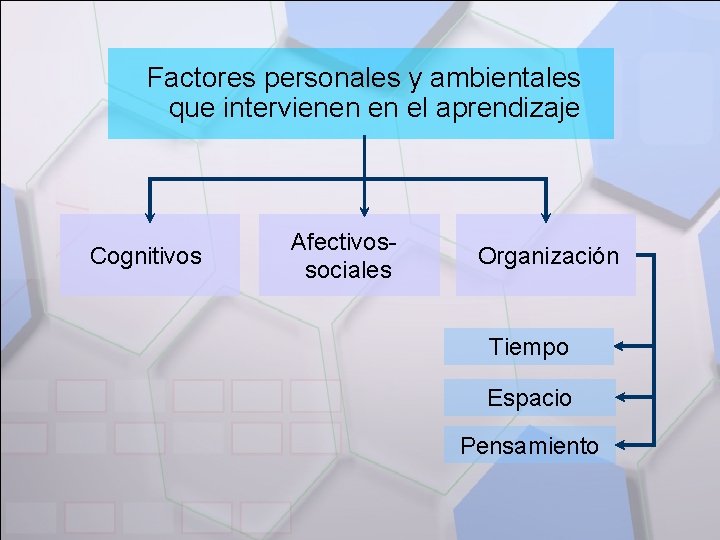 Factores personales y ambientales que intervienen en el aprendizaje

Cognitivos

Afectivos-sociales

Organización

Tiempo

Espacio

Pensamiento